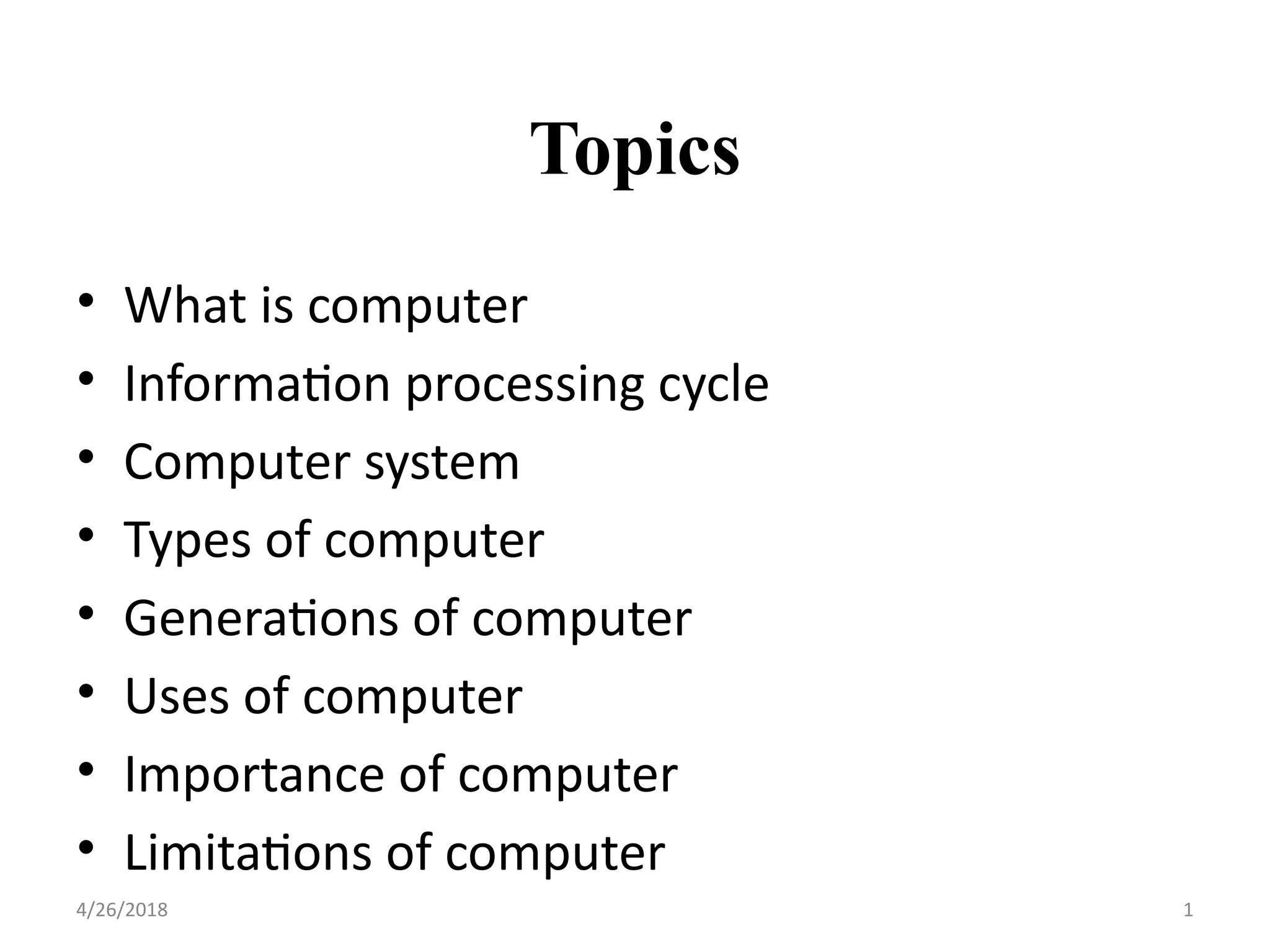 Topics

• What is computer
• Information processing cycle
• Computer system
• Types of computer
• Generations of computer
• Uses of computer
• Importance of computer
• Limitations of computer

4/26/2018

1